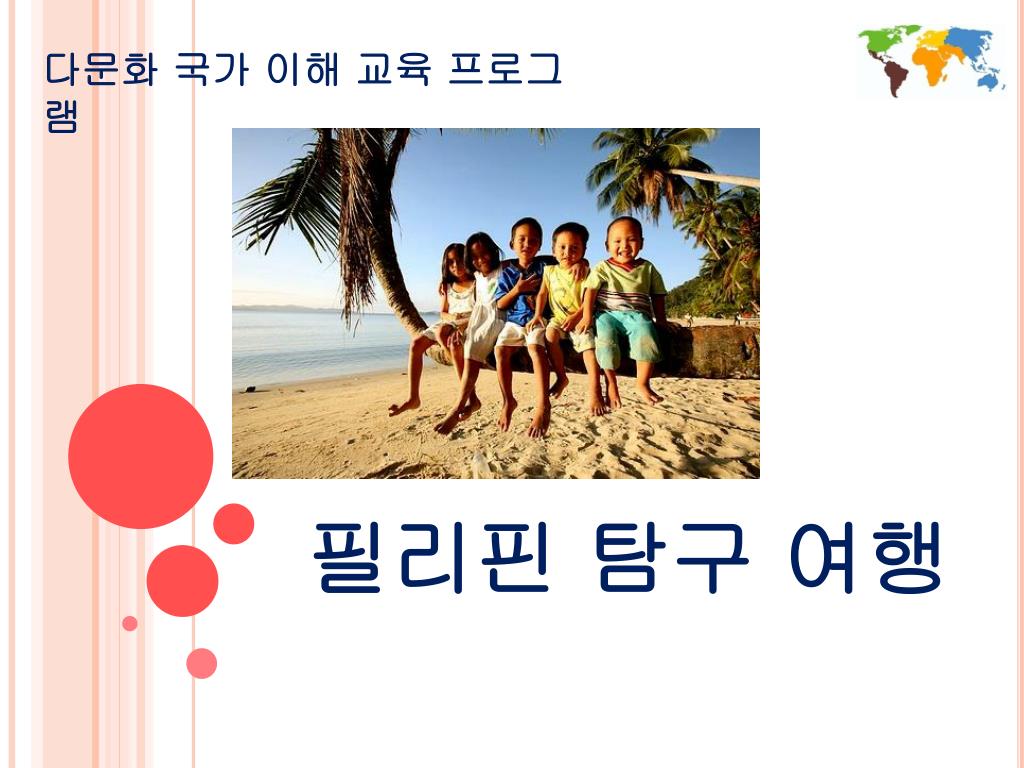 다문화 국가 이해 교육 프로그램

필리핀 탐구 여행